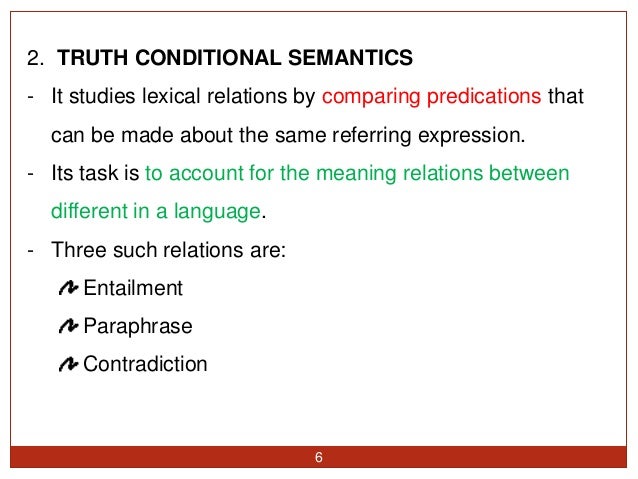 2. TRUTH CONDITIONAL SEMANTICS

- It studies lexical relations by comparing predications that can be made about the same referring expression.

- Its task is to account for the meaning relations between different in a language.

- Three such relations are:

Entailment

Paraphrase

Contradiction

6